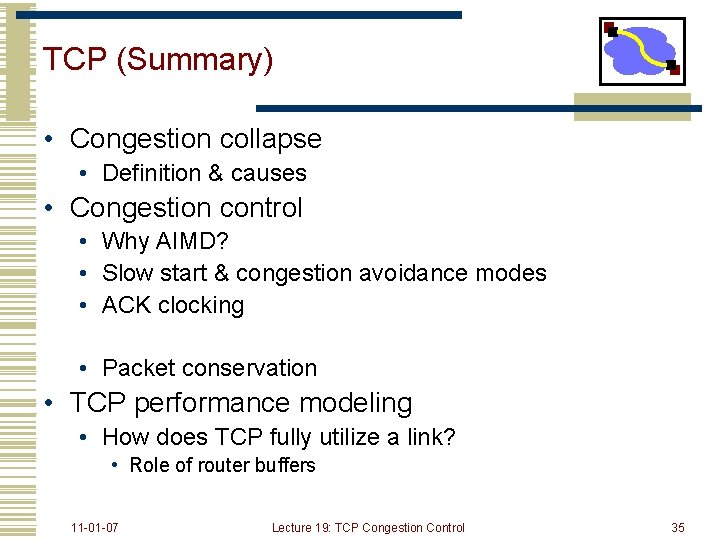 TCP (Summary)

• Congestion collapse
  • Definition & causes
• Congestion control
  • Why AIMD?
  • Slow start & congestion avoidance modes
  • ACK clocking

  • Packet conservation
• TCP performance modeling
  • How does TCP fully utilize a link?
    • Role of router buffers

11-01-07

Lecture 19: TCP Congestion Control

35